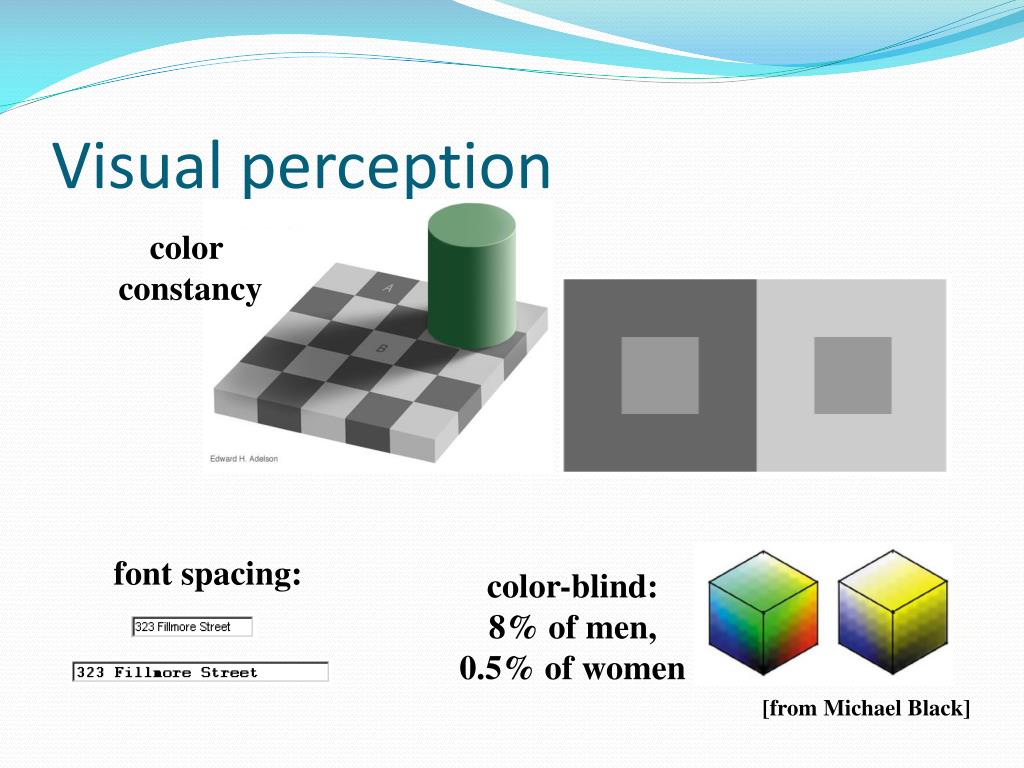 Visual perception

color constancy

A

B

Edward H. Adelson

font spacing:

323 Fillmore Street

323 Fillmore Street

color-blind:
8% of men,
0.5% of women

[from Michael Black]